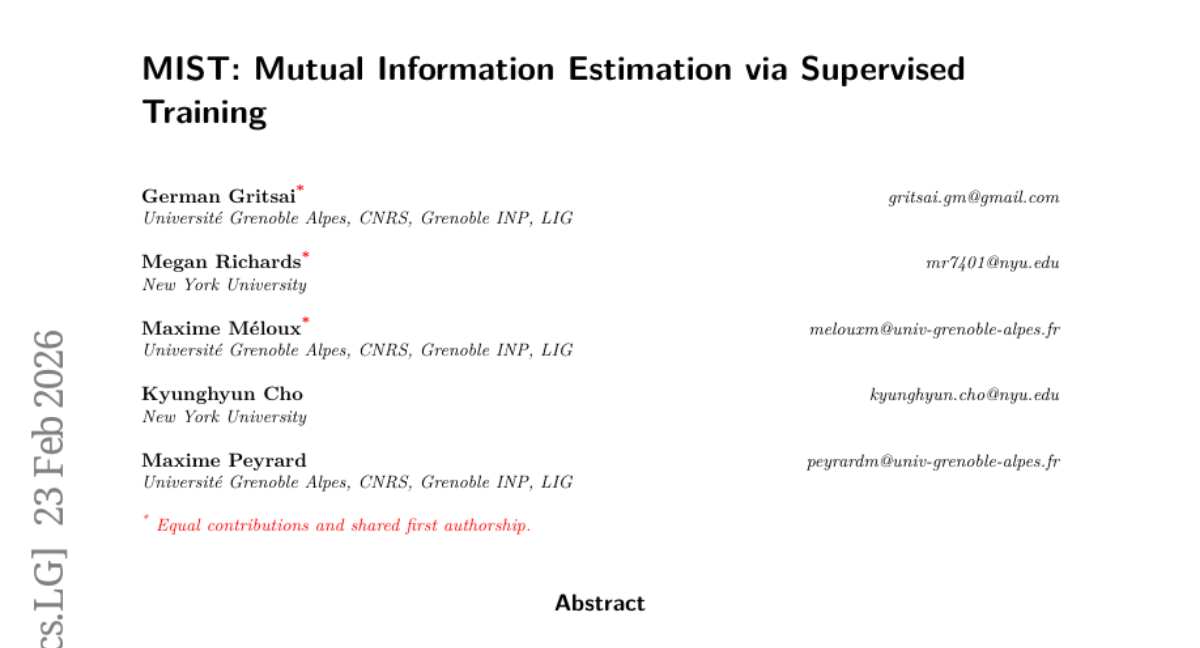 MIST: Mutual Information Estimation via Supervised Training

German Gritsai* gritsai.gm@gmail.com
Université Grenoble Alpes, CNRS, Grenoble INP, LIG

Megan Richards* mr7401@nyu.edu
New York University

Maxime Méloux* melouxm@univ-grenoble-alpes.fr
Université Grenoble Alpes, CNRS, Grenoble INP, LIG

Kyunghyun Cho kyunghyun.cho@nyu.edu
New York University

Maxime Peyrard peyrardm@univ-grenoble-alpes.fr
Université Grenoble Alpes, CNRS, Grenoble INP, LIG

* Equal contributions and shared first authorship.

Abstract

cs.LG] 23 Feb 2026